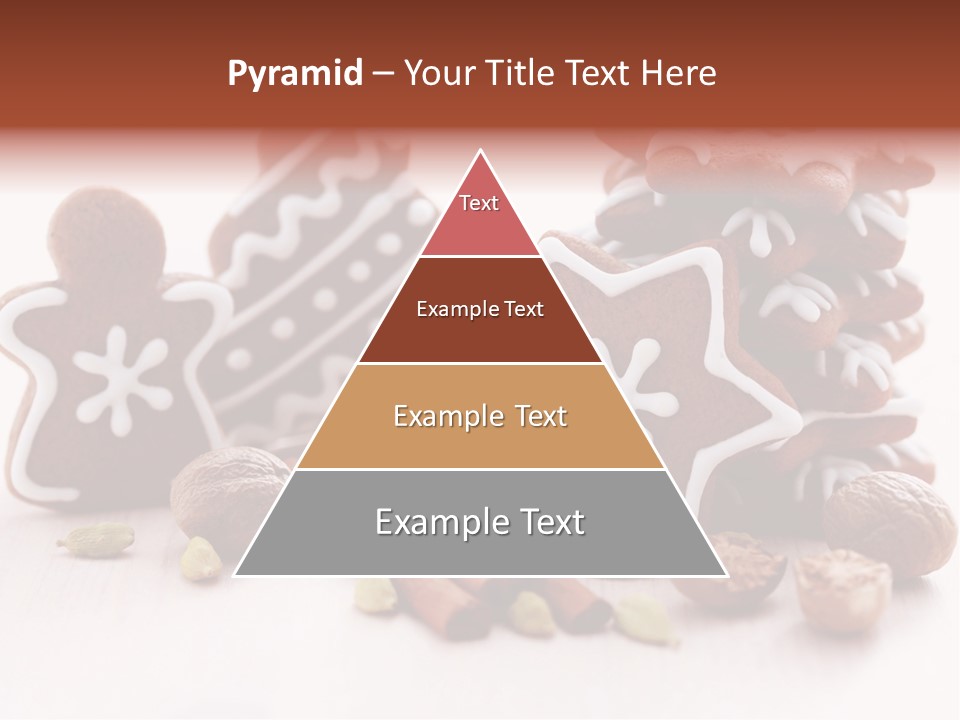 Pyramid – Your Title Text Here

Text

Example Text

Example Text

Example Text